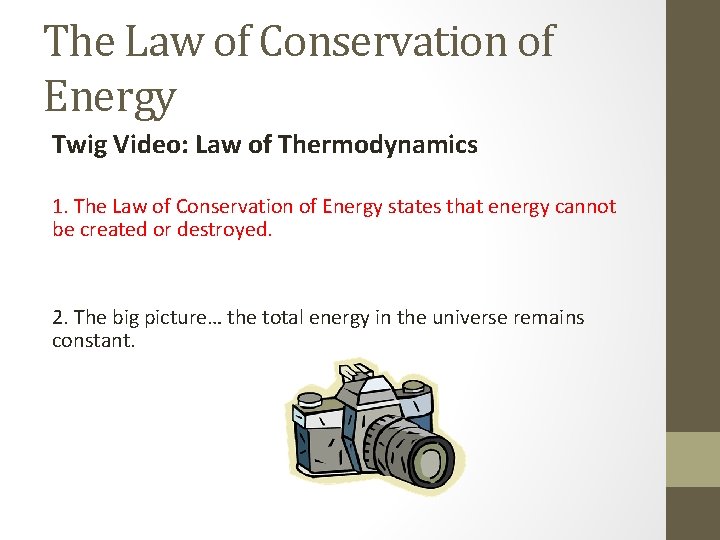 The Law of Conservation of Energy

Twig Video: Law of Thermodynamics

1. The Law of Conservation of Energy states that energy cannot be created or destroyed.

2. The big picture… the total energy in the universe remains constant.